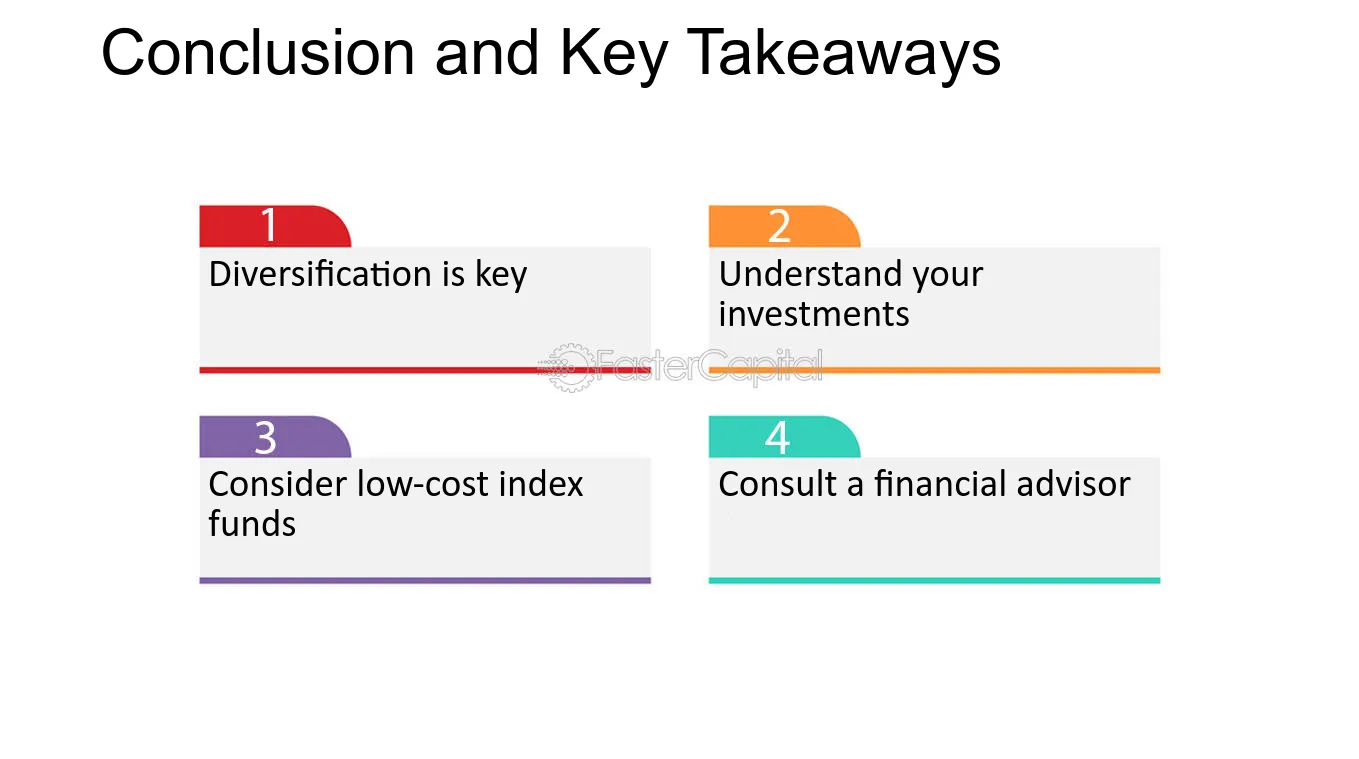 Conclusion and Key Takeaways

1
Diversification is key

2
Understand your investments

3
Consider low-cost index funds

4
Consult a financial advisor

FasterCapital